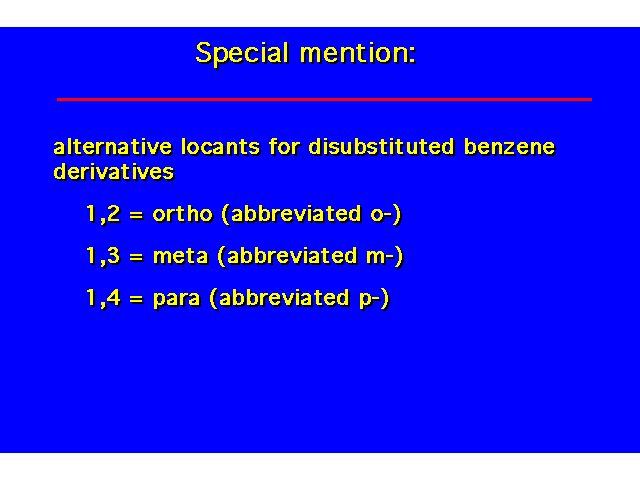 Special mention:

alternative locants for disubstituted benzene derivatives

1,2 = ortho (abbreviated o-)

1,3 = meta (abbreviated m-)

1,4 = para (abbreviated p-)